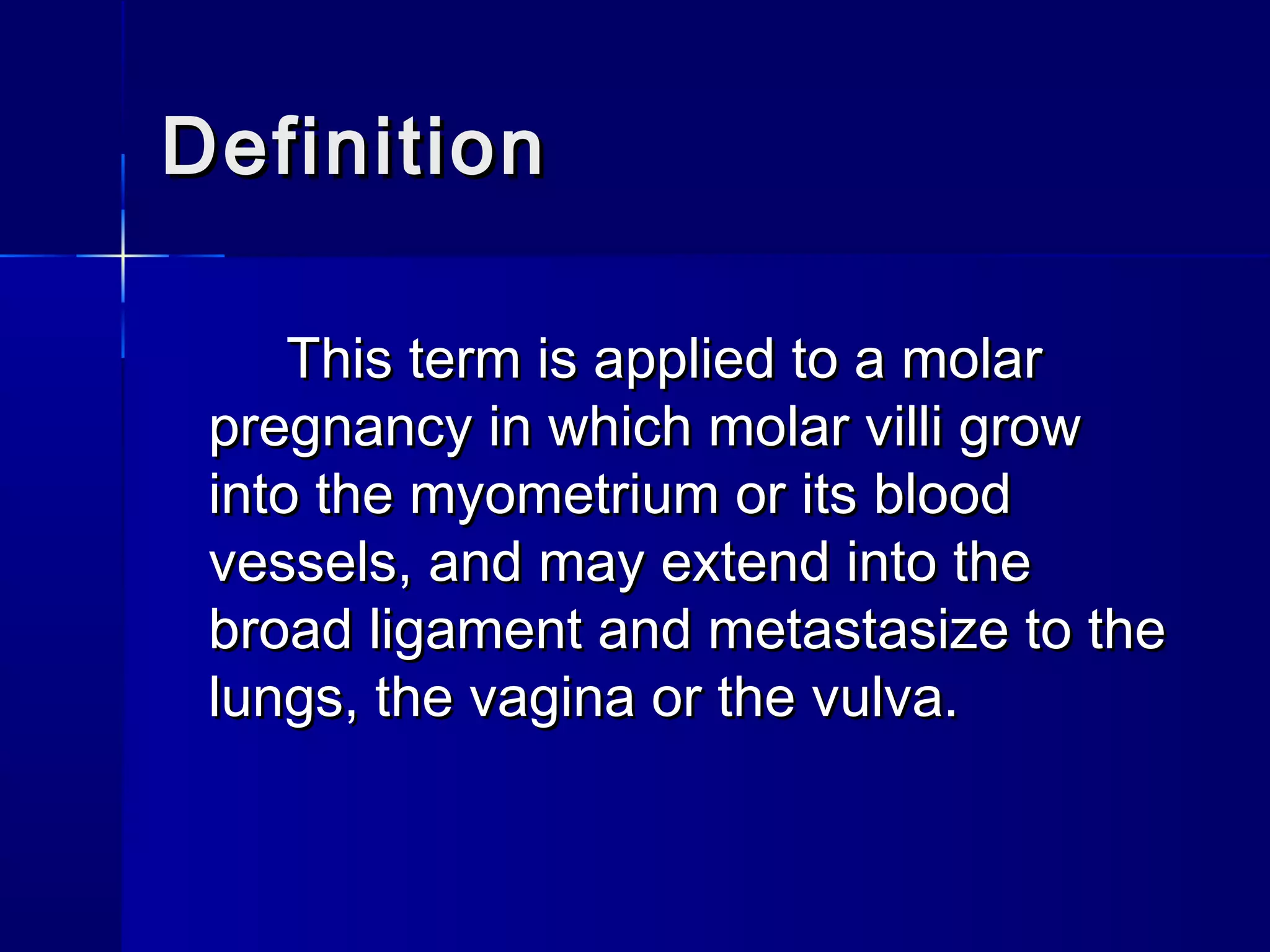 Definition

This term is applied to a molar pregnancy in which molar villi grow into the myometrium or its blood vessels, and may extend into the broad ligament and metastasize to the lungs, the vagina or the vulva.